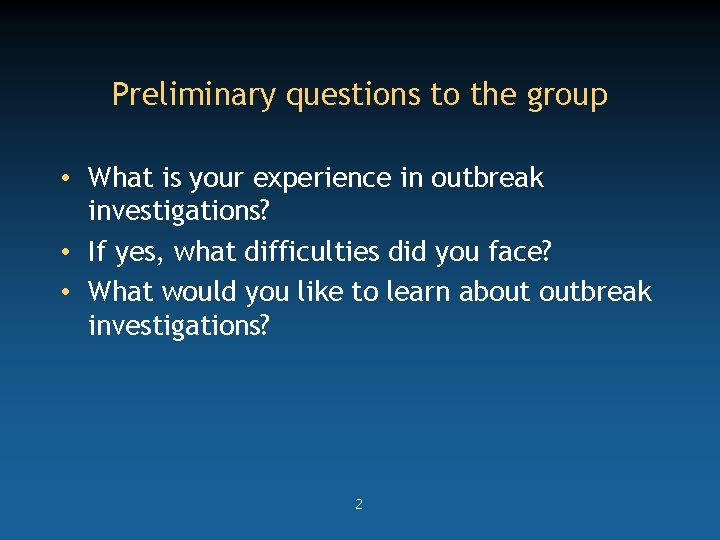 Preliminary questions to the group

• What is your experience in outbreak investigations?
• If yes, what difficulties did you face?
• What would you like to learn about outbreak investigations?

2